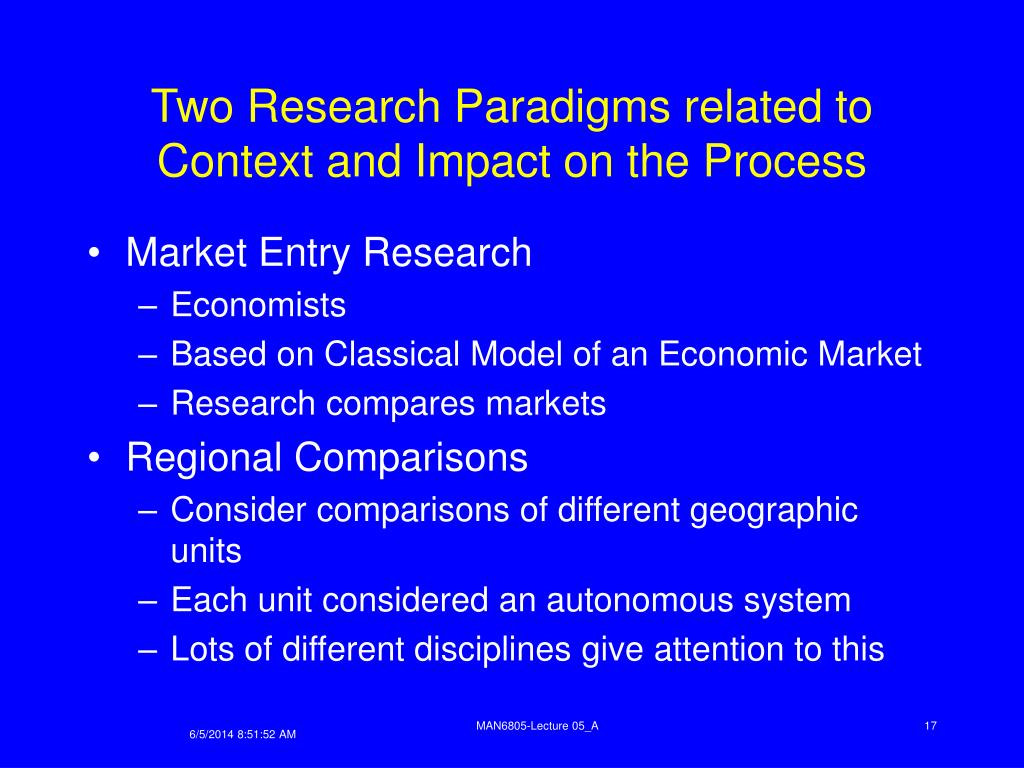 Two Research Paradigms related to Context and Impact on the Process

• Market Entry Research
– Economists
– Based on Classical Model of an Economic Market
– Research compares markets
• Regional Comparisons
– Consider comparisons of different geographic units
– Each unit considered an autonomous system
– Lots of different disciplines give attention to this

6/5/2014 8:51:52 AM
MAN6805-Lecture 05_A
17